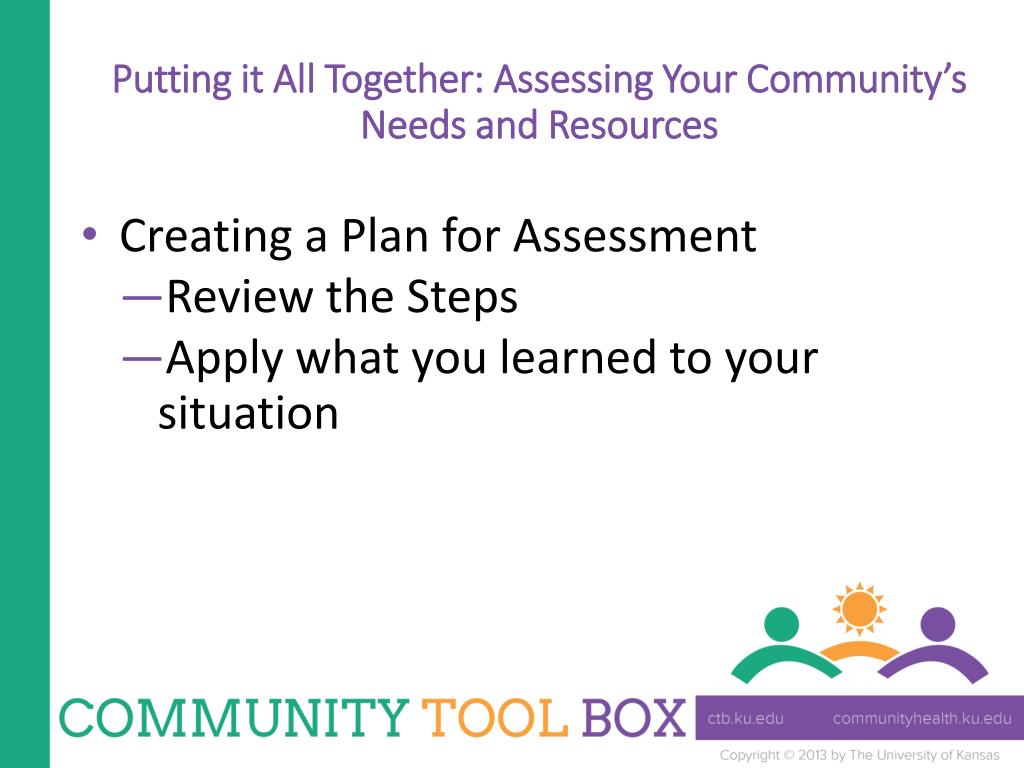 Putting it All Together: Assessing Your Community's Needs and Resources

• Creating a Plan for Assessment
—Review the Steps
—Apply what you learned to your situation

COMMUNITY TOOL BOX

ctb.ku.edu communityhealth.ku.edu

Copyright © 2013 by The University of Kansas